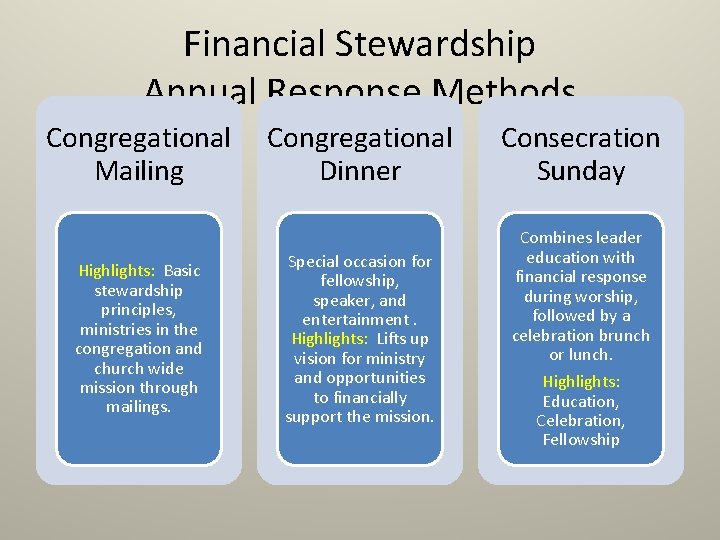 Financial Stewardship
Annual Response Methods

Congregational Mailing

Highlights: Basic stewardship principles, ministries in the congregation and church wide mission through mailings.

Congregational Dinner

Special occasion for fellowship, speaker, and entertainment . Highlights: Lifts up vision for ministry and opportunities to financially support the mission.

Consecration Sunday

Combines leader education with financial response during worship, followed by a celebration brunch or lunch.

Highlights: Education, Celebration, Fellowship